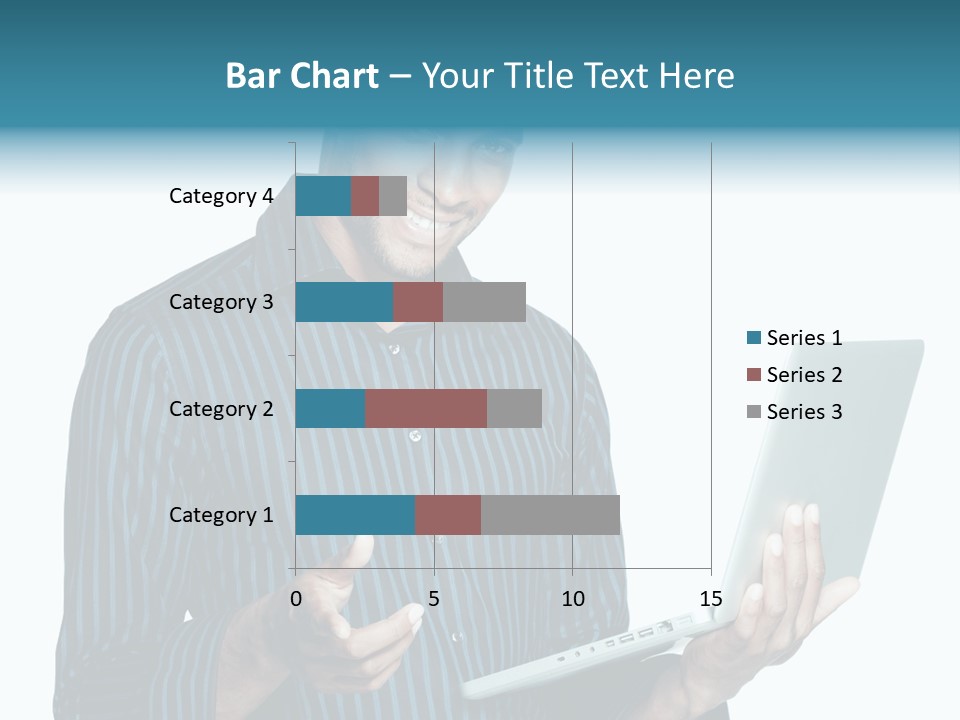 Bar Chart – Your Title Text Here

Category 4
Category 3
Category 2
Category 1

0
5
10
15

Series 1
Series 2
Series 3